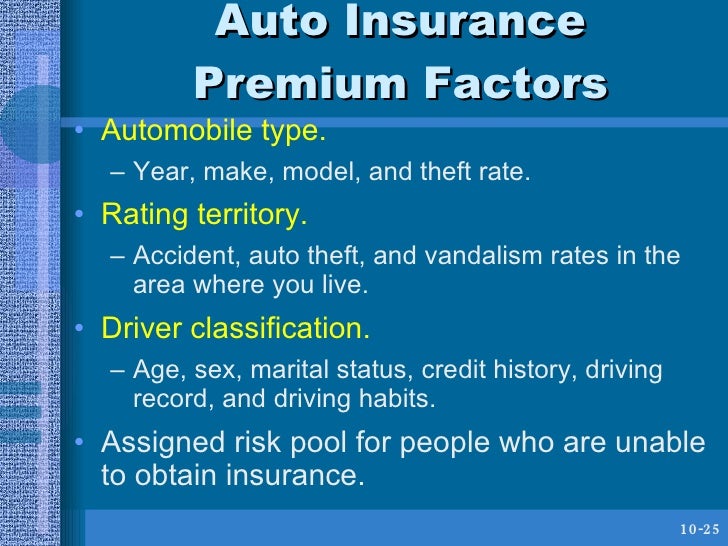 Auto Insurance Premium Factors

• Automobile type.
– Year, make, model, and theft rate.

• Rating territory.
– Accident, auto theft, and vandalism rates in the area where you live.

• Driver classification.
– Age, sex, marital status, credit history, driving record, and driving habits.

• Assigned risk pool for people who are unable to obtain insurance.

10-25